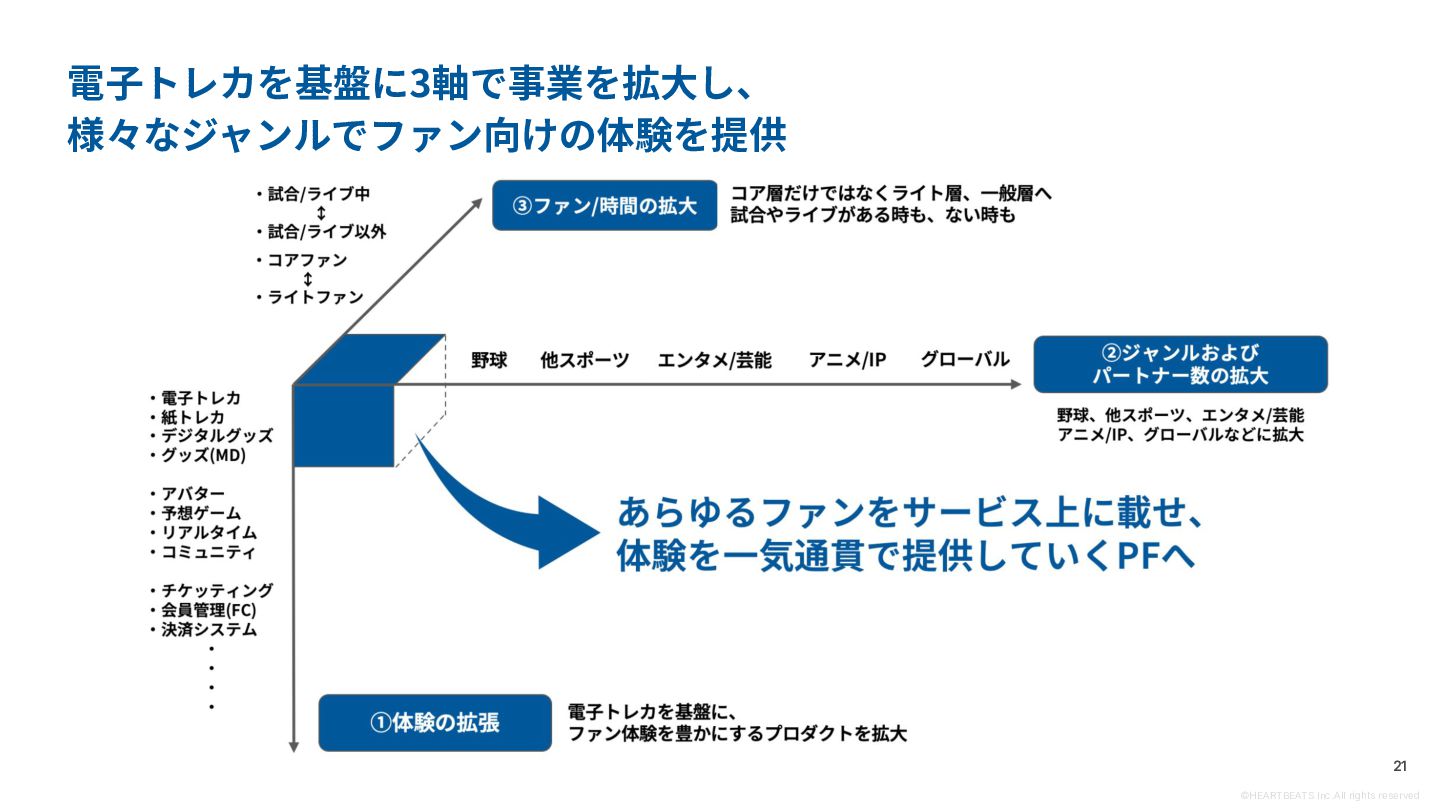 電子トレカを基盤に3軸で事業を拡大し、
様々なジャンルでファン向けの体験を提供

・試合/ライブ中
↕
・試合/ライブ以外
・コアファン
↕
・ライトファン

③ファン/時間の拡大

コア層だけではなくライト層、一般層へ
試合やライブがある時も、ない時も

野球　他スポーツ　エンタメ/芸能　アニメ/IP　グローバル

②ジャンルおよび
パートナー数の拡大

野球、他スポーツ、エンタメ/芸能
アニメ/IP、グローバルなどに拡大

・電子トレカ
・紙トレカ
・デジタルグッズ
・グッズ(MD)

・アバター
・予想ゲーム
・リアルタイム
・コミュニティ

・チケッティング
・会員管理(FC)
・決済システム
・
・
・
・

あらゆるファンをサービス上に載せ、
体験を一気通貫で提供していくPFへ

①体験の拡張

電子トレカを基盤に、
ファン体験を豊かにするプロダクトを拡大

21

©HEARTBEATS Inc. All rights reserved